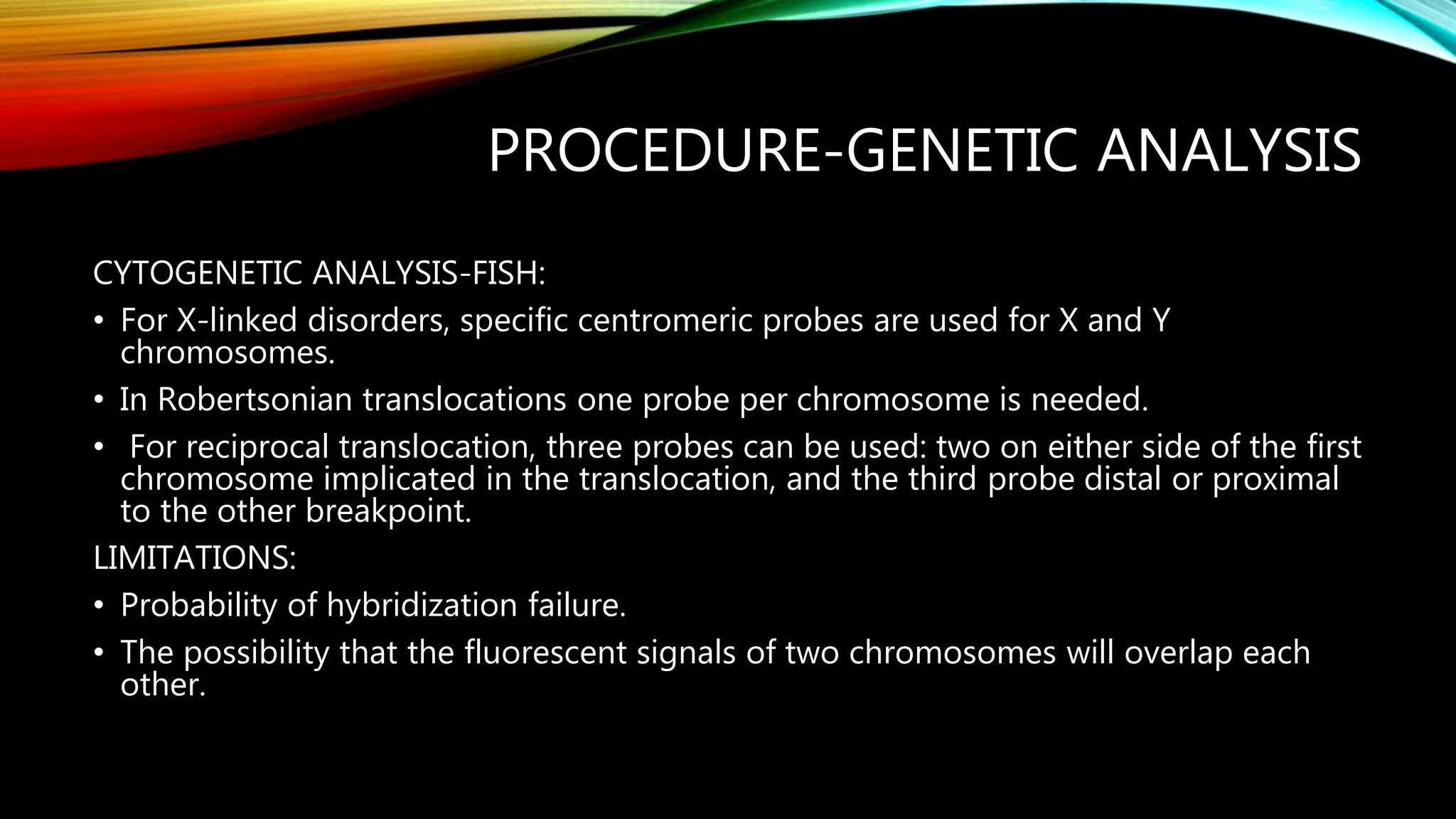 PROCEDURE-GENETIC ANALYSIS

CYTOGENETIC ANALYSIS-FISH:

• For X-linked disorders, specific centromeric probes are used for X and Y chromosomes.

• In Robertsonian translocations one probe per chromosome is needed.

• For reciprocal translocation, three probes can be used: two on either side of the first chromosome implicated in the translocation, and the third probe distal or proximal to the other breakpoint.

LIMITATIONS:

• Probability of hybridization failure.

• The possibility that the fluorescent signals of two chromosomes will overlap each other.